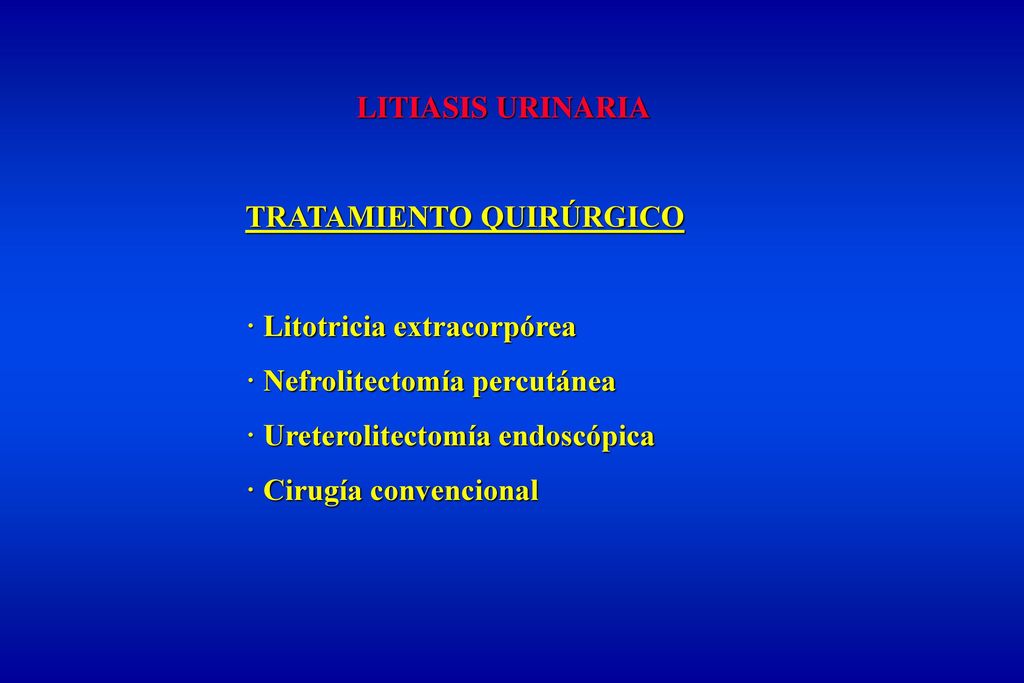 LITIASIS URINARIA

TRATAMIENTO QUIRÚRGICO

· Litotricia extracorpórea
· Nefrolitectomía percutánea
· Ureterolitectomía endoscópica
· Cirugía convencional